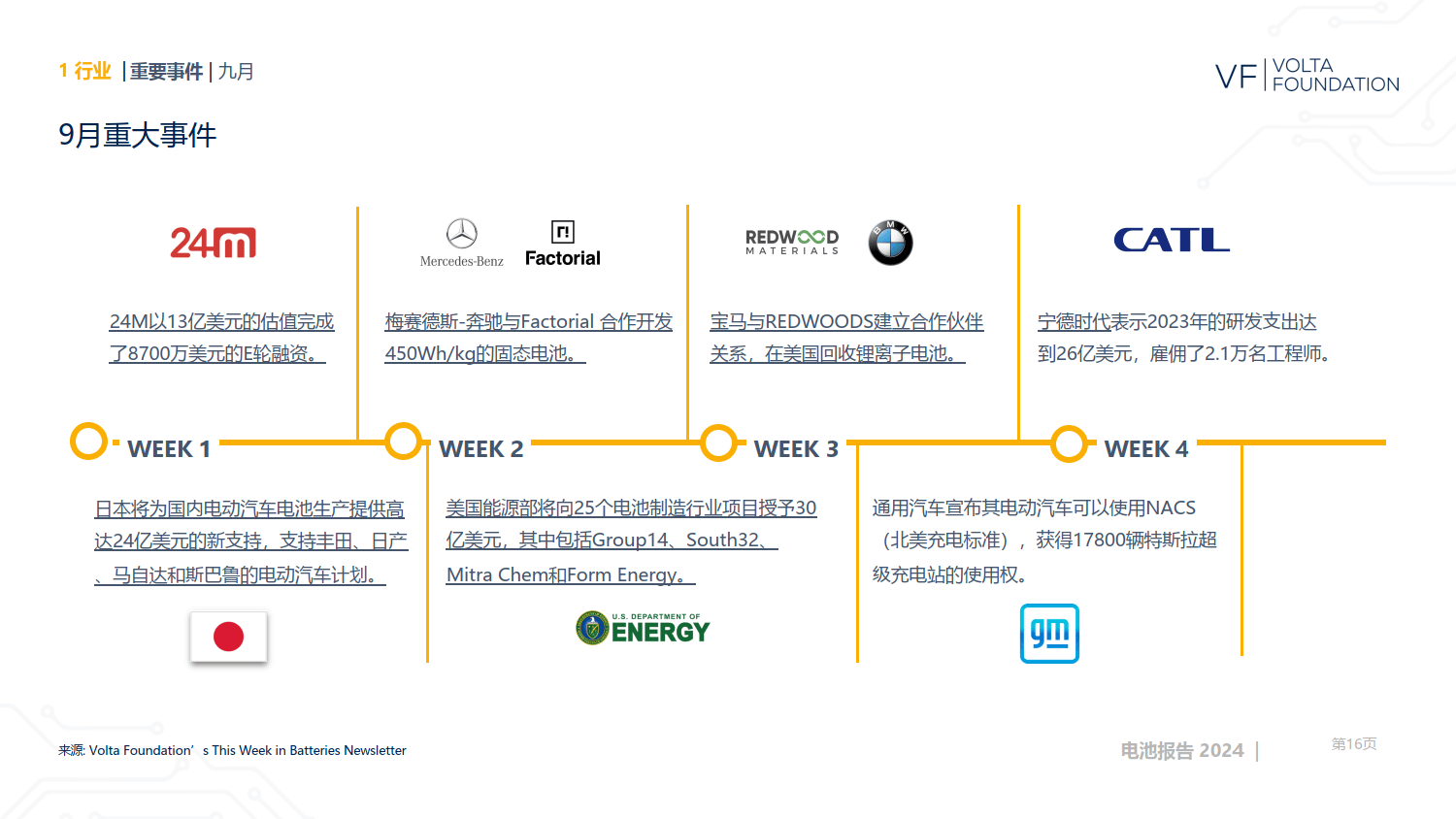 1 行业 | 重要事件 | 九月

VF | VOLTA FOUNDATION

9月重大事件

24m

24M以13亿美元的估值完成了8700万美元的E轮融资。

Mercedes-Benz

Factorial

梅赛德斯-奔驰与Factorial 合作开发450Wh/kg的固态电池。

REDWOOD MATERIALS

BMW

宝马与REDWOODS建立合作伙伴关系，在美国回收锂离子电池。

CATL

宁德时代表示2023年的研发支出达到26亿美元，雇佣了2.1万名工程师。

WEEK 1

WEEK 2

WEEK 3

WEEK 4

日本将为国内电动汽车电池生产提供高达24亿美元的新支持，支持丰田、日产、马自达和斯巴鲁的电动汽车计划。

美国能源部将向25个电池制造行业项目授予30亿美元，其中包括Group14、South32、Mitra Chem和Form Energy。

U.S. DEPARTMENT OF ENERGY

通用汽车宣布其电动汽车可以使用NACS（北美充电标准），获得17800辆特斯拉超级充电站的使用权。

gm

来源: Volta Foundation’s This Week in Batteries Newsletter

电池报告 2024 |

第16页